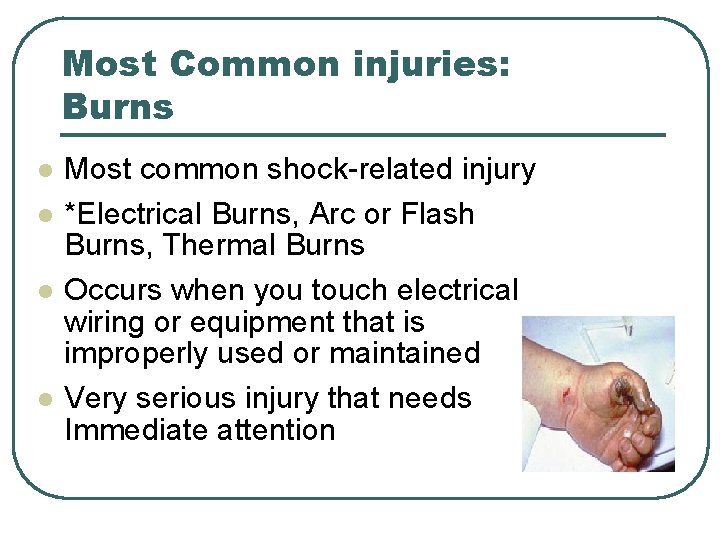 Most Common injuries: Burns

- Most common shock-related injury
- *Electrical Burns, Arc or Flash Burns, Thermal Burns
- Occurs when you touch electrical wiring or equipment that is improperly used or maintained
- Very serious injury that needs Immediate attention